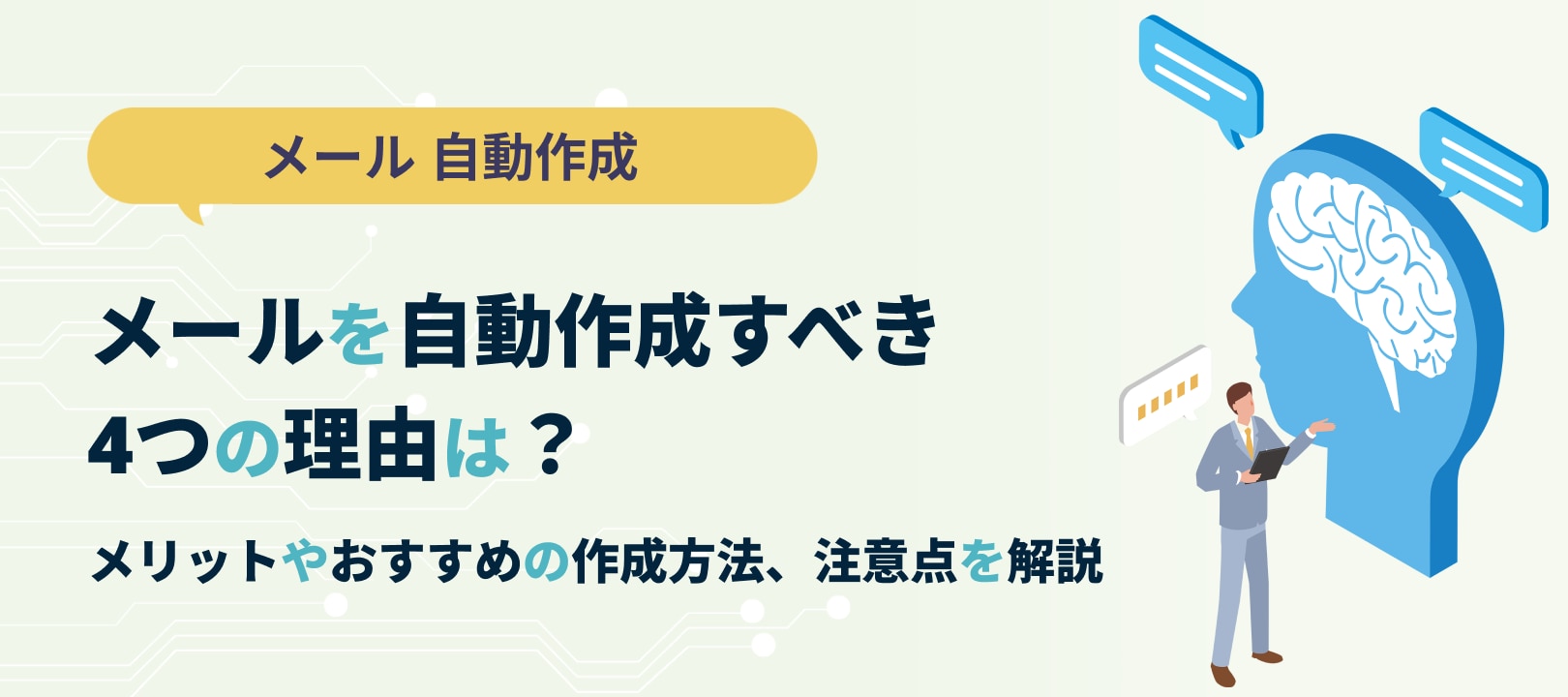 メール 自動作成

メールを自動作成すべき
4つの理由は？

メリットやおすすめの作成方法、注意点を解説